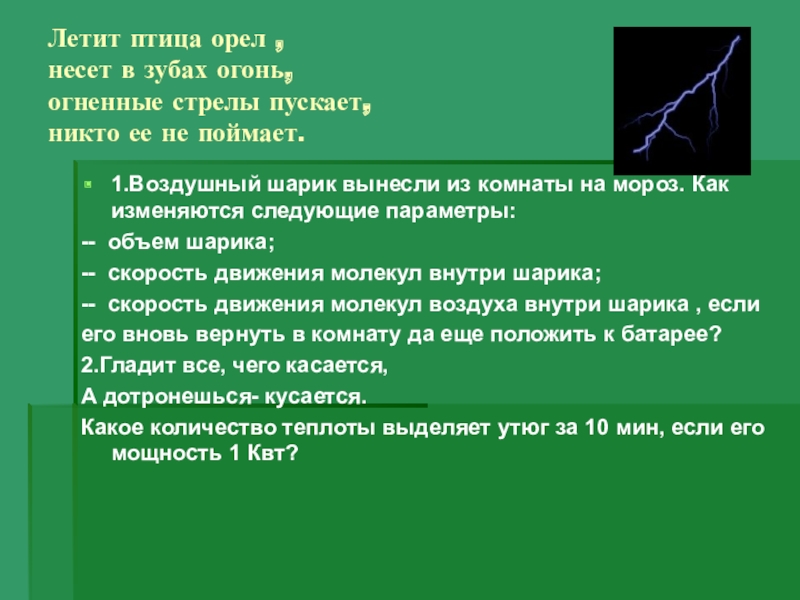 Летит птица орел ,
несет в зубах огонь,
огненные стрелы пускает,
никто ее не поймает.

1.Воздушный шарик вынесли из комнаты на мороз. Как изменяются следующие параметры:

-- объем шарика;

-- скорость движения молекул внутри шарика;

-- скорость движения молекул воздуха внутри шарика , если его вновь вернуть в комнату да еще положить к батарее?

2.Гладит все, чего касается,

А дотронешься- кусается.

Какое количество теплоты выделяет утюг за 10 мин, если его мощность 1 Квт?